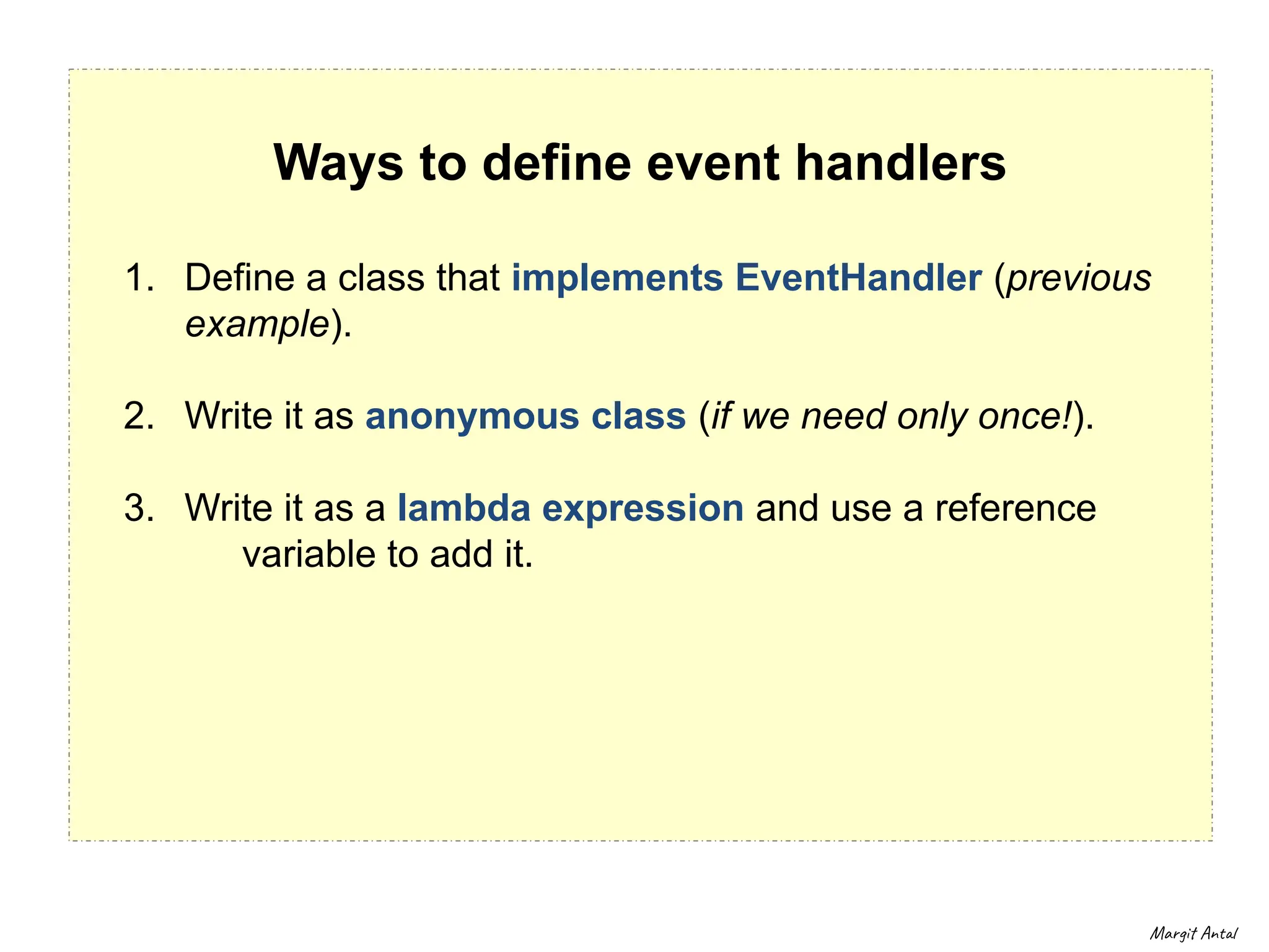 Ways to define event handlers

1. Define a class that implements EventHandler (previous example).

2. Write it as anonymous class (if we need only once!).

3. Write it as a lambda expression and use a reference variable to add it.

Margit Antal